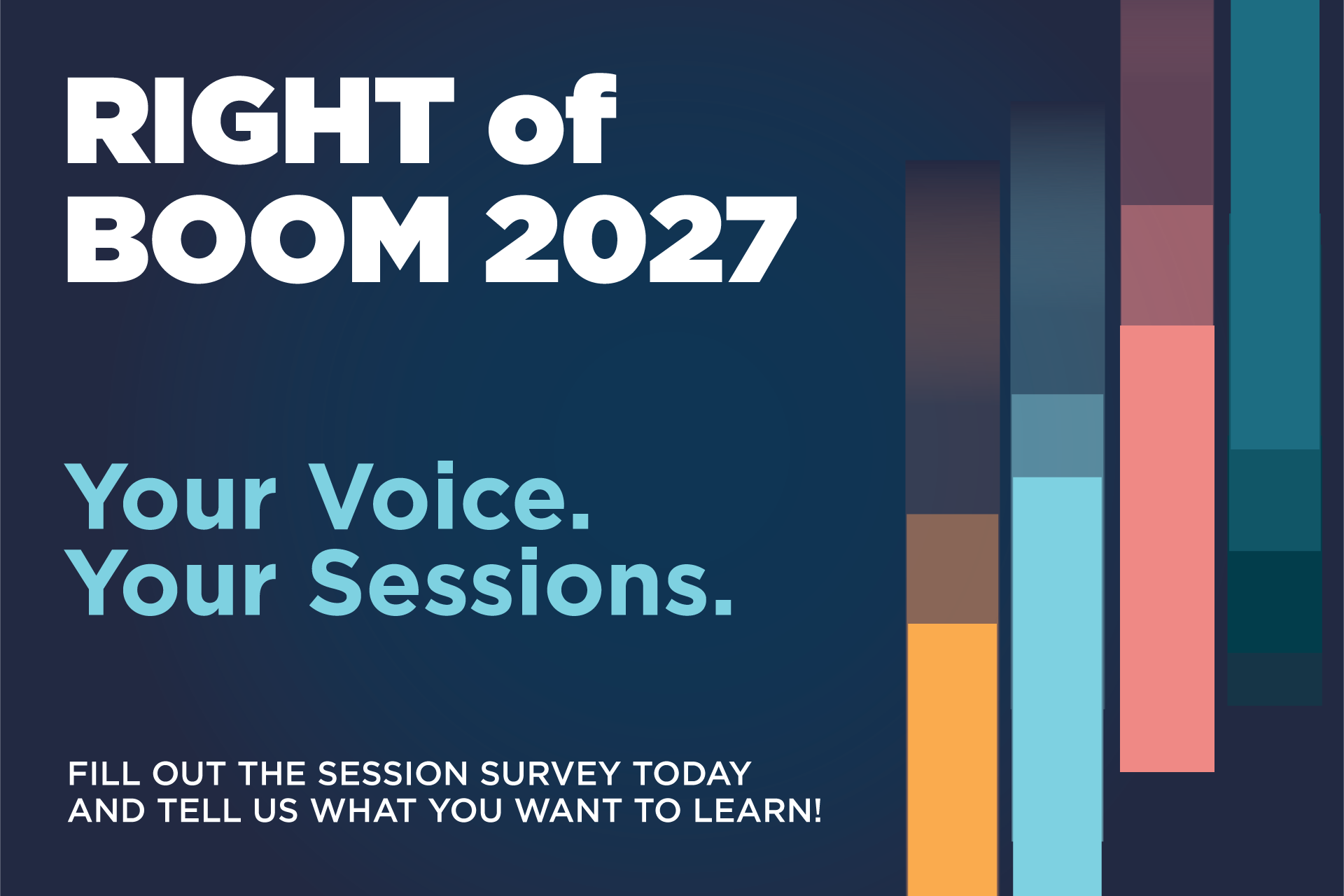 RIGHT of BOOM 2027

Your Voice.
Your Sessions.

FILL OUT THE SESSION SURVEY TODAY AND TELL US WHAT YOU WANT TO LEARN!